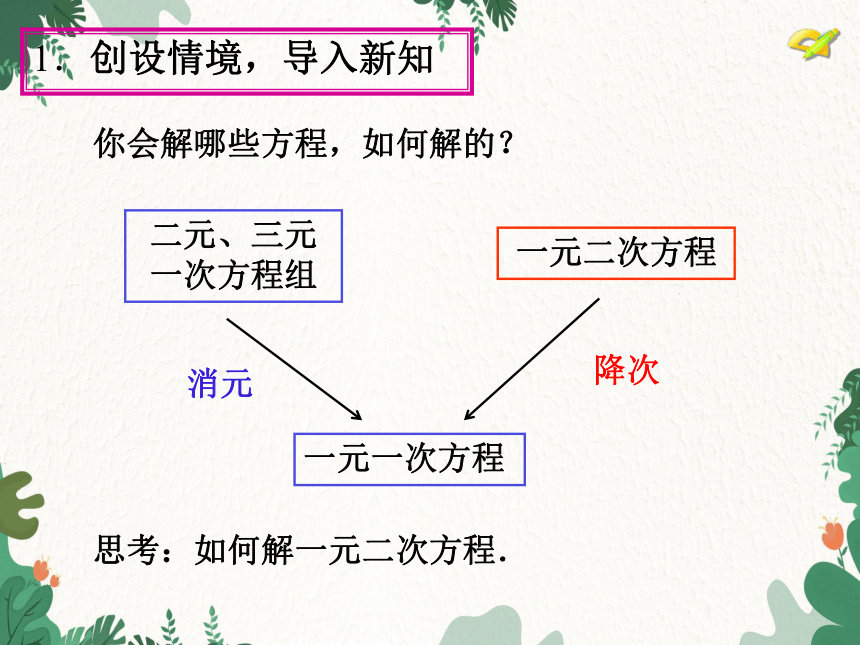 1. 创设情境，导入新知

你会解哪些方程，如何解的？

二元、三元一次方程组

一元二次方程

消元

降次

一元一次方程

思考：如何解一元二次方程.